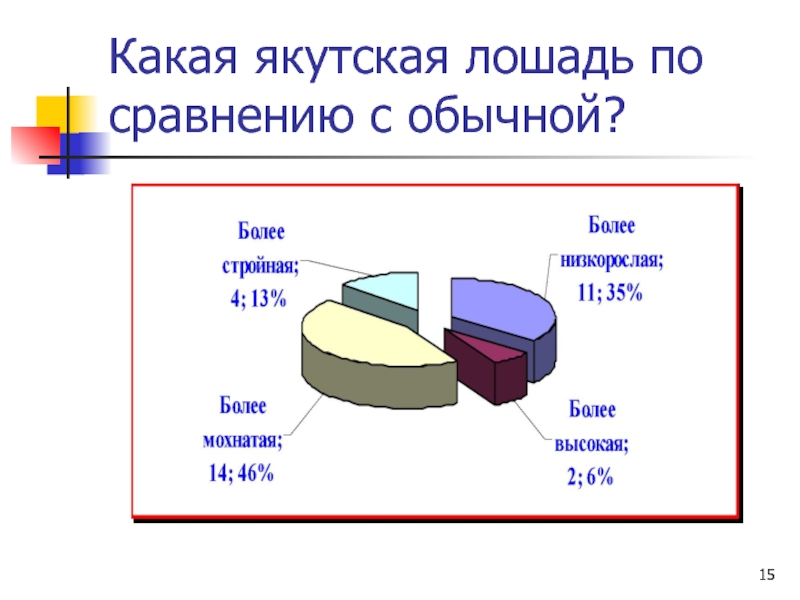 Какая якутская лошадь по сравнению с обычной?

Более стройная; 4; 13%

Более низкорослая; 11; 35%

Более мохнатая; 14; 46%

Более высокая; 2; 6%

15